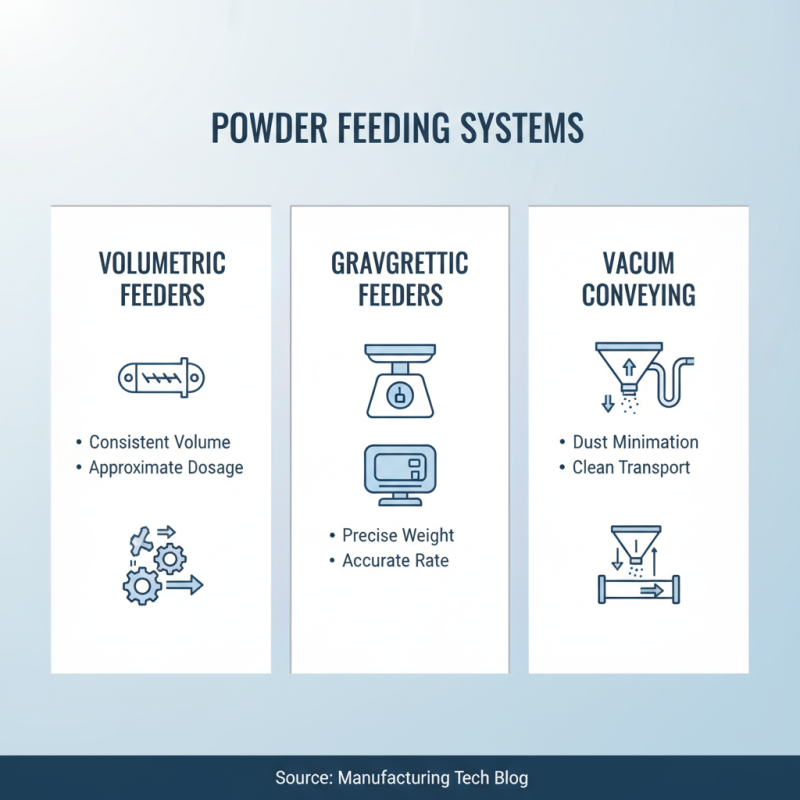 POWDER FEEDING SYSTEMS

VOLUMETRIC FEEDERS

• Consistent Volume
• Approximate Dosage

GRAVGRETTIC FEEDERS

• Precise Weight
• Accurate Rate

VACUM CONVEYING

• Dust Minimation
• Clean Transport

Source: Manufacturing Tech Blog